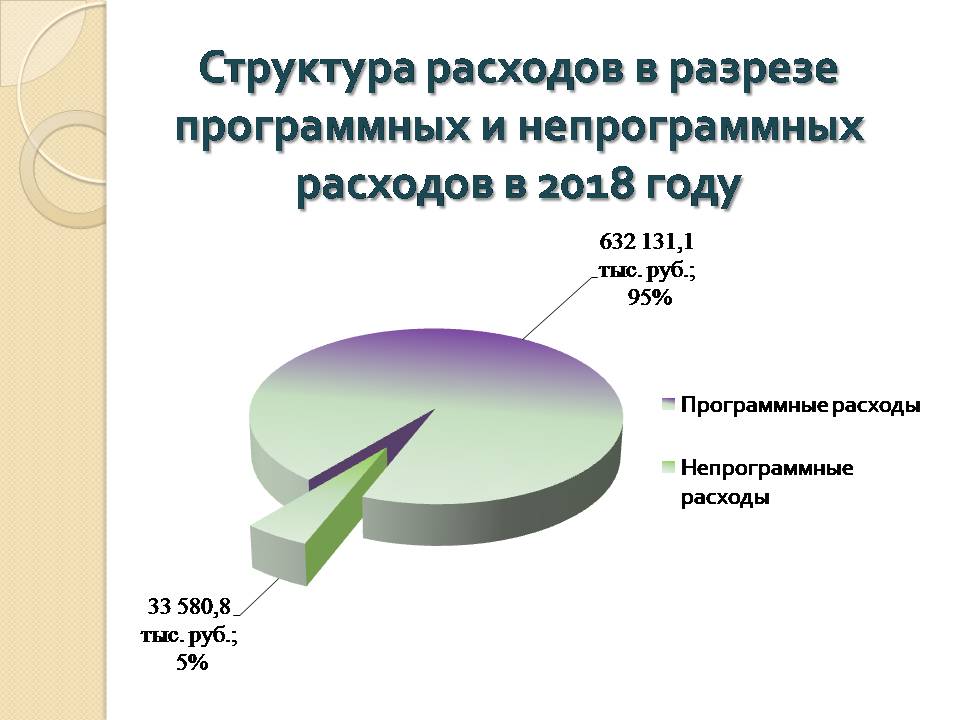 Структура расходов в разрезе программных и непрограммных расходов в 2018 году

632 131,1 тыс. руб.; 95%

Программные расходы

Непрограммные расходы

33 580,8 тыс. руб.; 5%